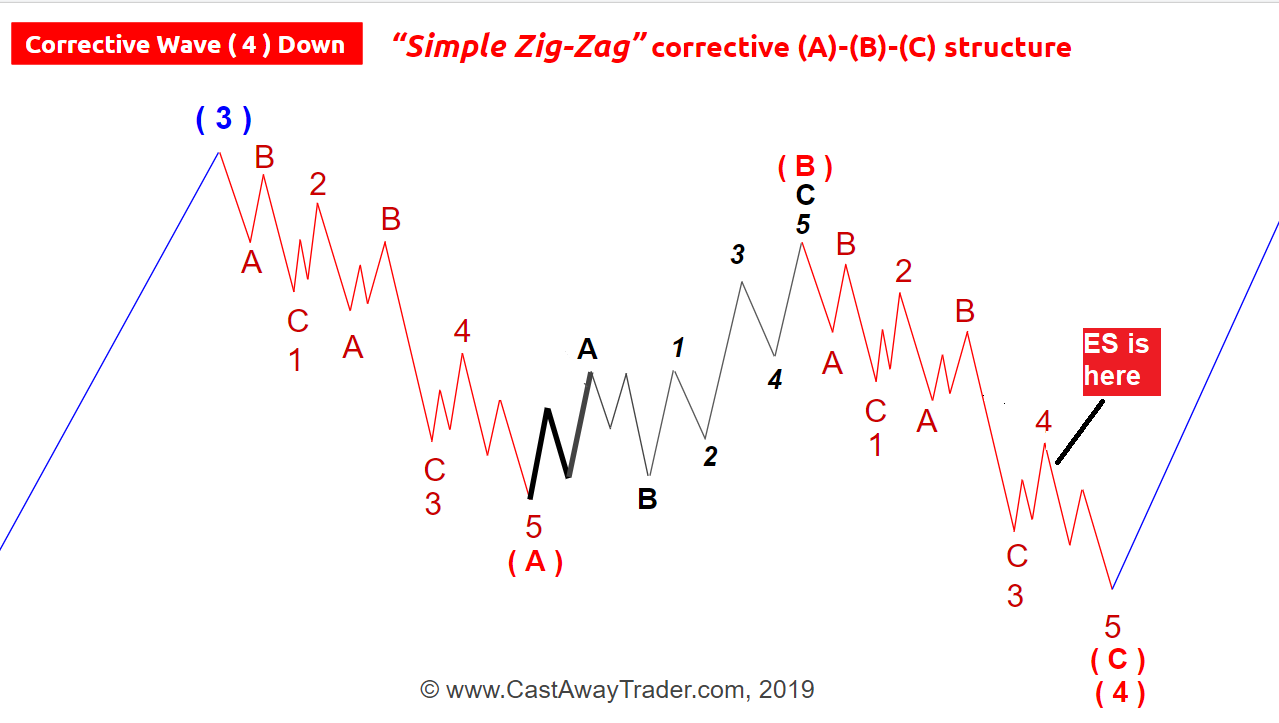 Corrective Wave ( 4 ) Down

"Simple Zig-Zag" corrective (A)-(B)-(C) structure

( 3 )

B
A
2
C
1
B
A
4
C
3
5
( A )
A
B
1
2
3
4
( B )
C
5
B
A
2
C
1
B
A
ES is here
4
C
3
5
( C )
( 4 )

© www.CastAwayTrader.com, 2019